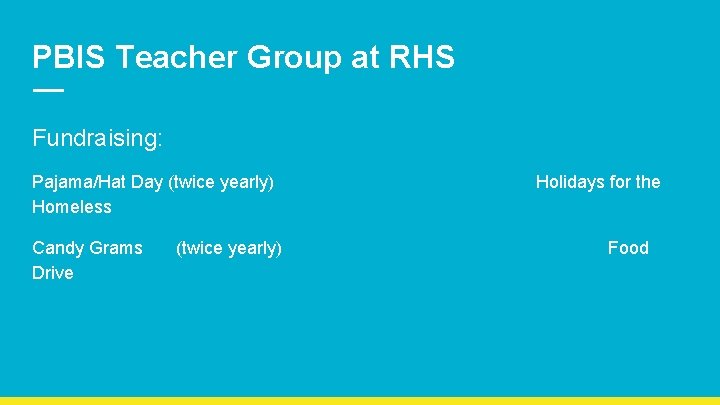 PBIS Teacher Group at RHS

Fundraising:

Pajama/Hat Day (twice yearly) Holidays for the Homeless

Candy Grams (twice yearly) Food Drive